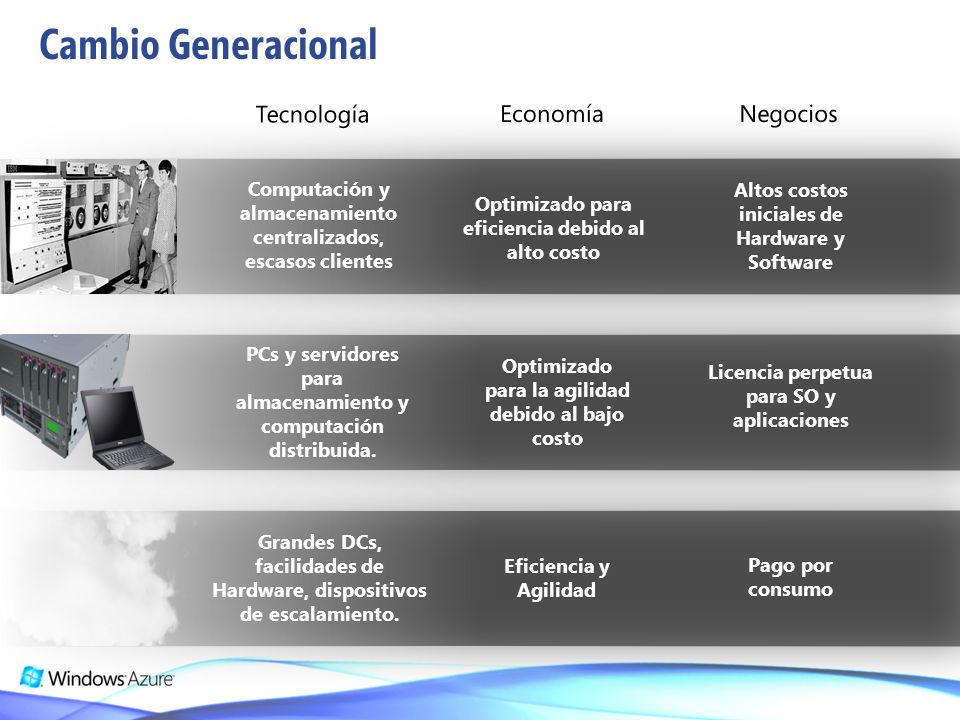 Cambio Generacional

| Tecnología | Economía | Negocios |
|---|---|---|
| Computación y almacenamiento centralizados, escasos clientes | Optimizado para eficiencia debido al alto costo | Altos costos iniciales de Hardware y Software |
| PCs y servidores para almacenamiento y computación distribuida. | Optimizado para la agilidad debido al bajo costo | Licencia perpetua para SO y aplicaciones |
| Grandes DCs, facilidades de Hardware, dispositivos de escalamiento. | Eficiencia y Agilidad | Pago por consumo |

Windows Azure